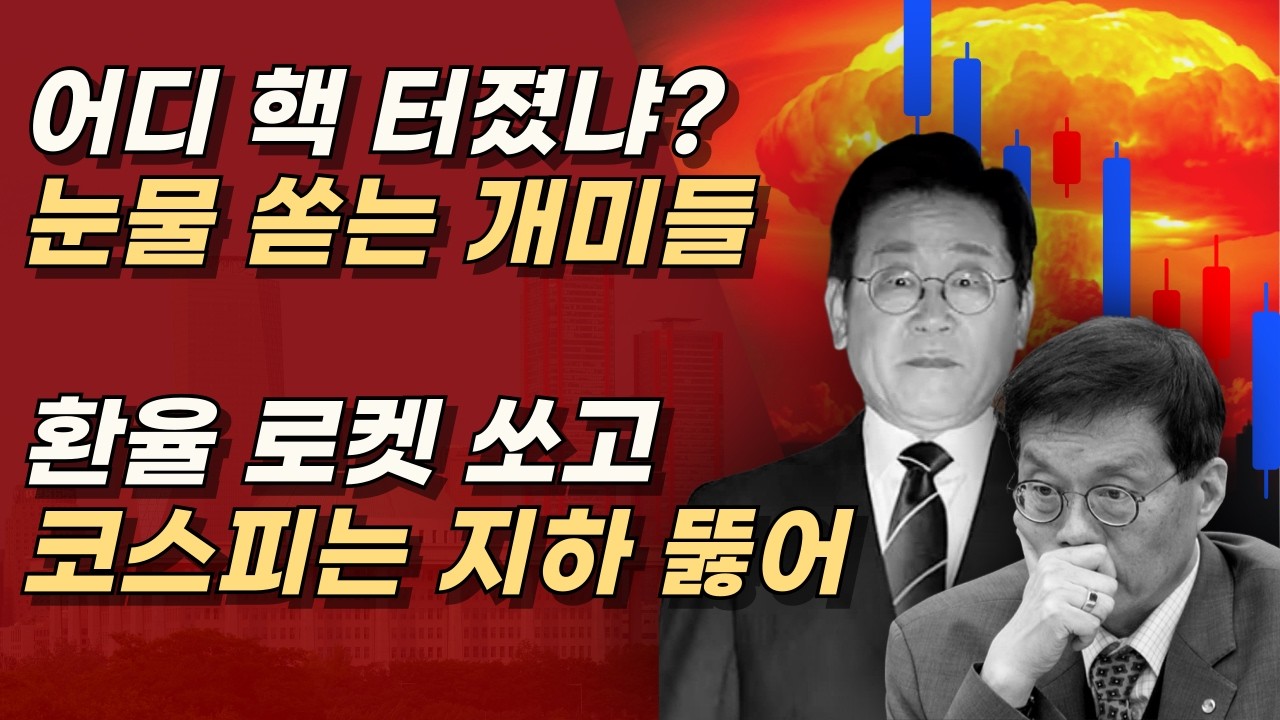 어디 핵 터졌냐?
눈물 쏟는 개미들

환율 로켓 쏘고
코스피는 지하 뚫어